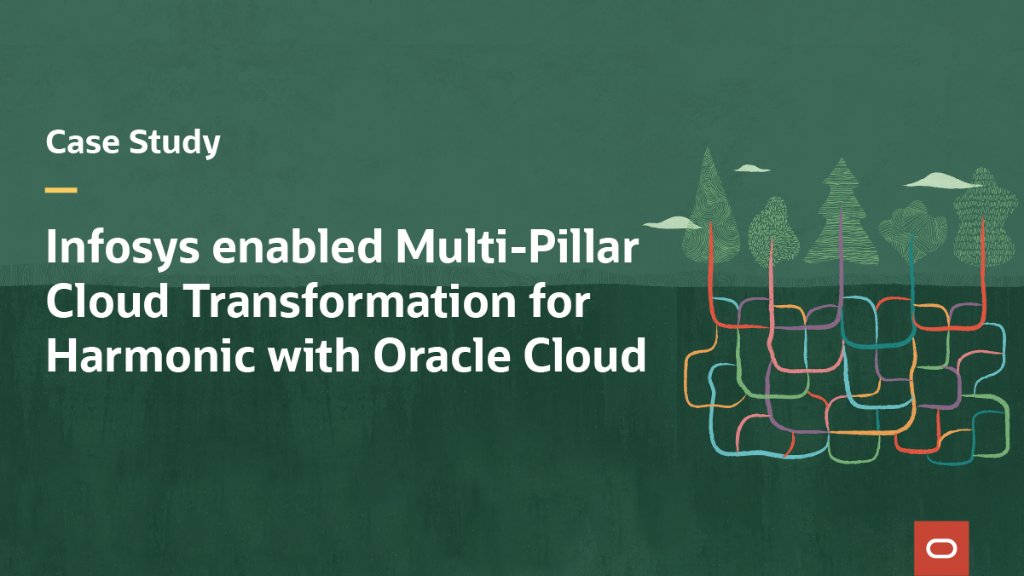 Case Study

Infosys enabled Multi-Pillar Cloud Transformation for Harmonic with Oracle Cloud